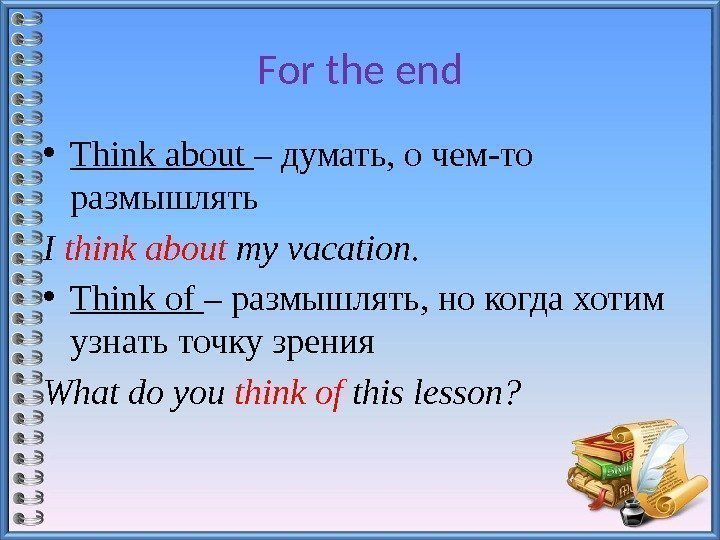 For the end

• Think about – думать, о чем-то размышлять

I think about my vacation.

• Think of – размышлять, но когда хотим узнать точку зрения

What do you think of this lesson?